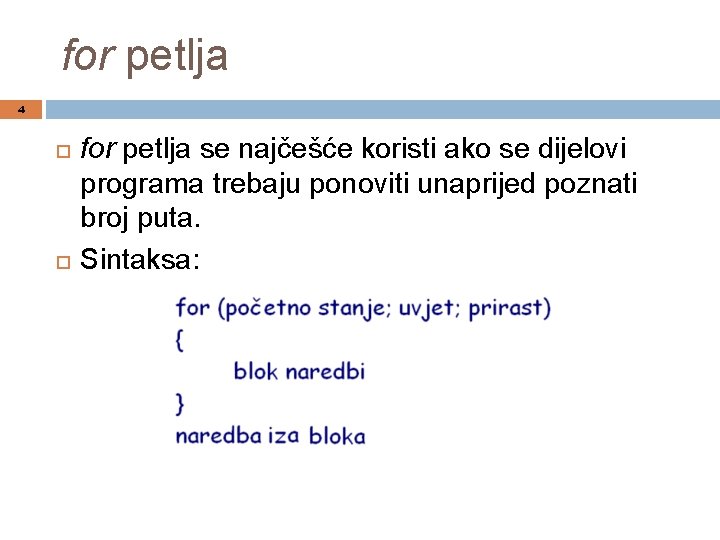 for petlja

4

for petlja se najčešće koristi ako se dijelovi programa trebaju ponoviti unaprijed poznati broj puta.

Sintaksa:

for (početno stanje; uvjet; prirast)
{
blok naredbi
}
naredba iza bloka